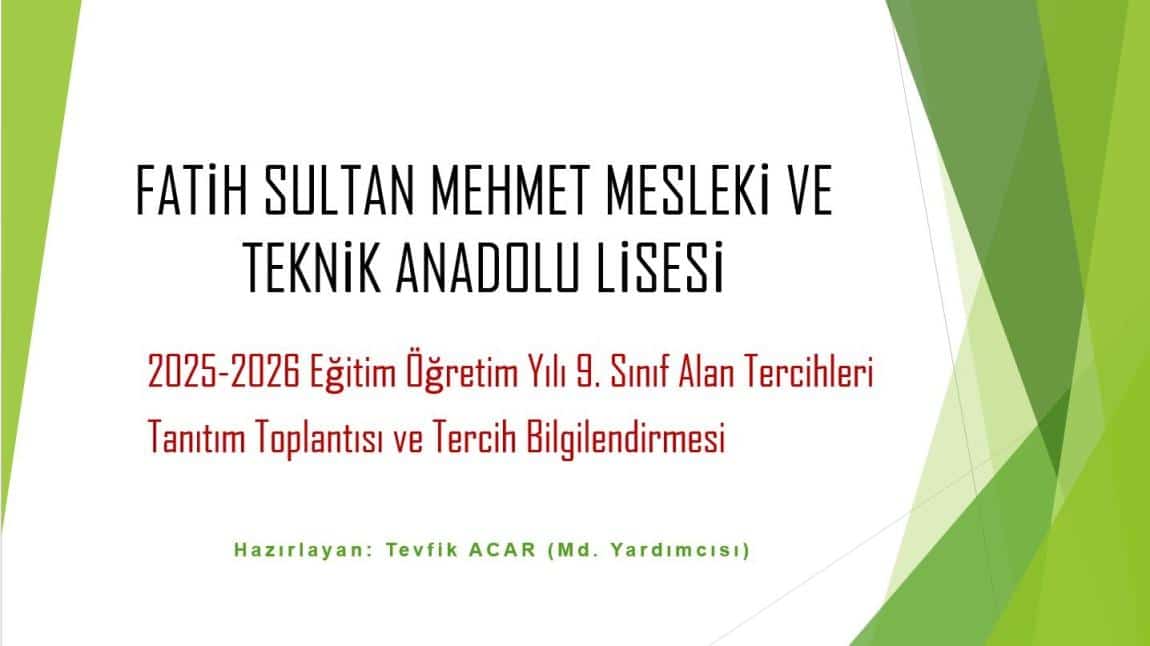 FATİH SULTAN MEHMET MESLEKİ VE TEKNİK ANADOLU LİSESİ

2025-2026 Eğitim Öğretim Yılı 9. Sınıf Alan Tercihleri Tanıtım Toplantısı ve Tercih Bilgilendirmesi

Hazırlayan: Tevfik ACAR (Md. Yardımcısı)